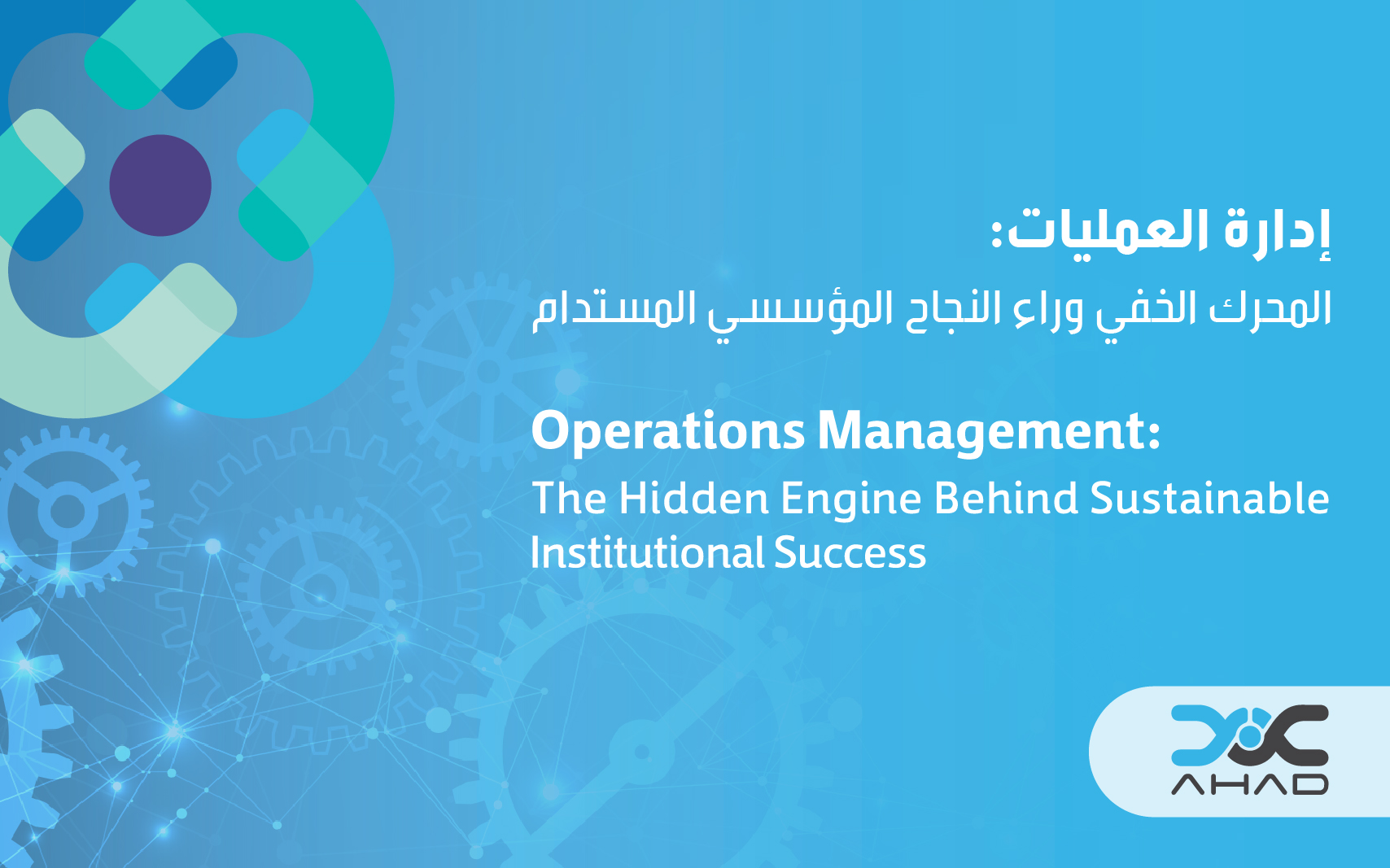 إدارة العمليات:

المحرك الخفي وراء النجاح المؤسسي المستدام

Operations Management:

The Hidden Engine Behind Sustainable Institutional Success

AHAD